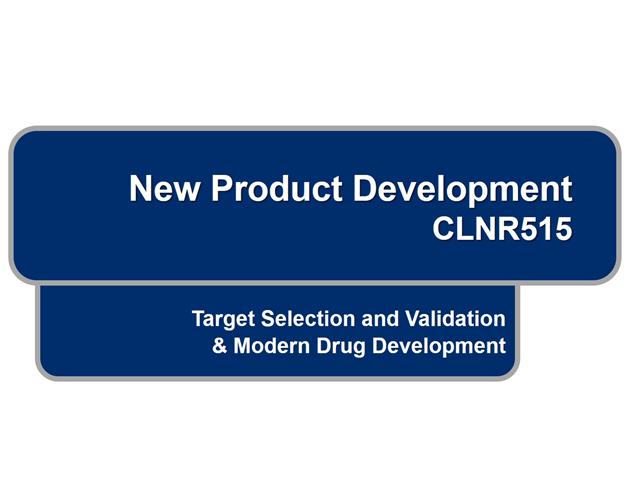 New Product Development
CLNR515

Target Selection and Validation
& Modern Drug Development